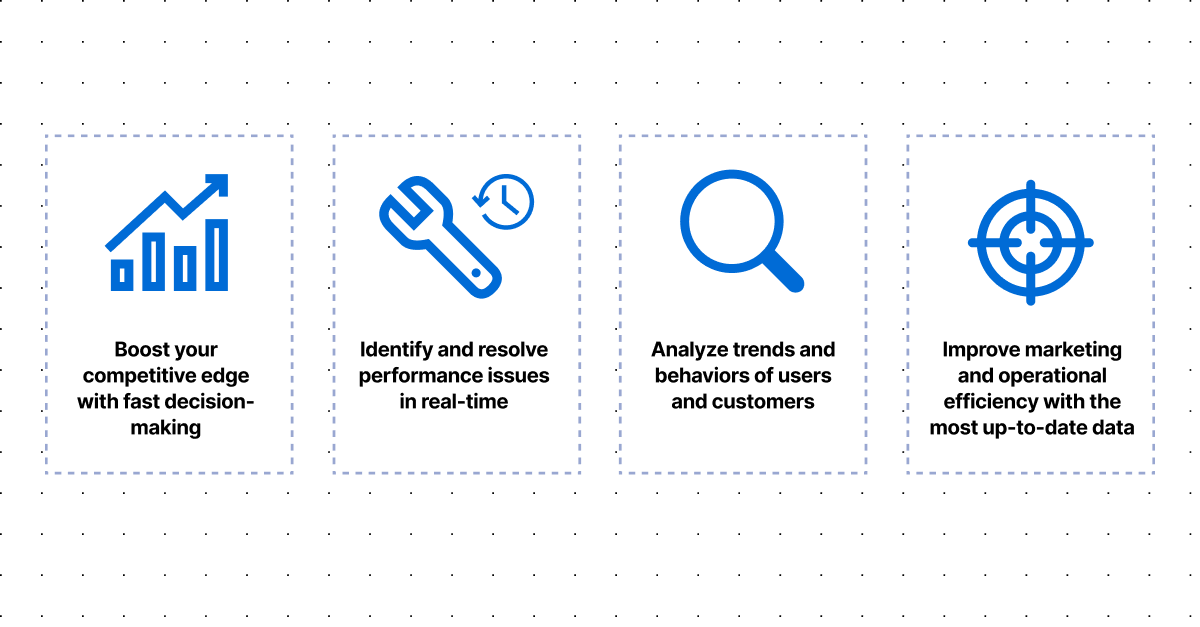 Boost your competitive edge with fast decision-making

Identify and resolve performance issues in real-time

Analyze trends and behaviors of users and customers

Improve marketing and operational efficiency with the most up-to-date data